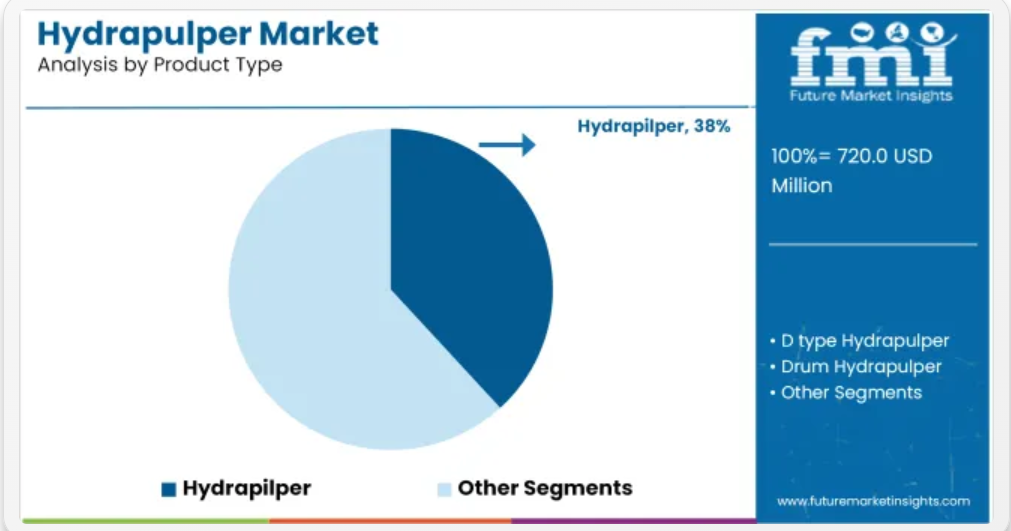 Hydrapulper Market
Analysis by Product Type

Hydrapilper, 38%

Hydrapilper
Other Segments

fmi
Future Market Insights

100%= 720.0 USD Million

• D type Hydrapulper
• Drum Hydrapulper
• Other Segments

www.futuremarketinsights.com